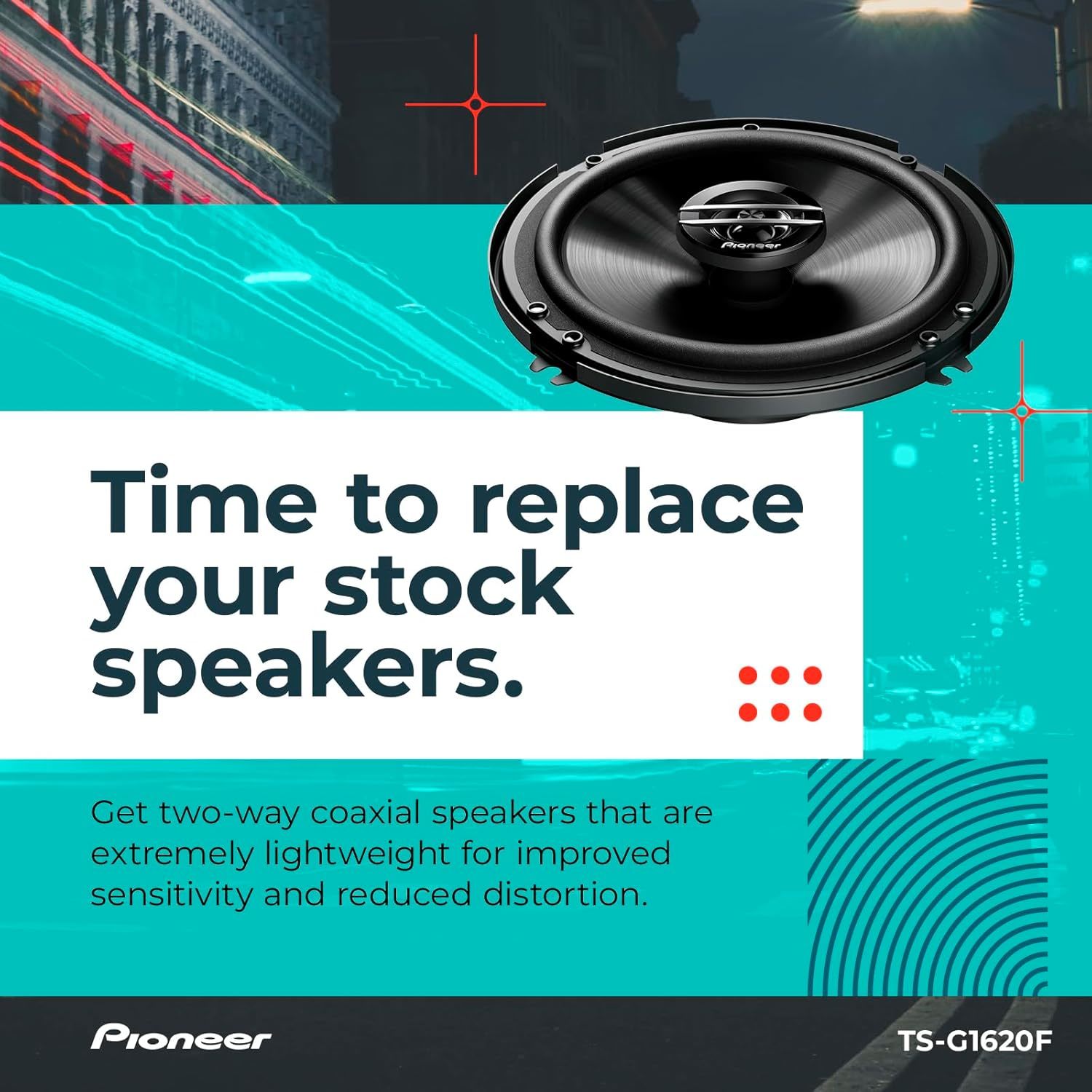 Pioneer

Time to replace your stock speakers.

Get two-way coaxial speakers that are extremely lightweight for improved sensitivity and reduced distortion.

Pioneer

TS-G1620F